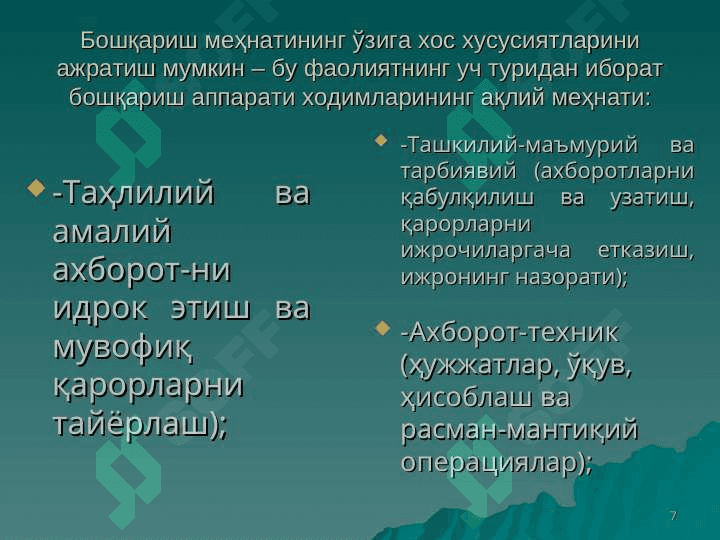 Бошқариш меҳнатининг ўзига хос хусусиятларини ажратиш мумкин – бу фаолиятнинг уч туридан иборат бошқариш аппарати ходимларининг ақлий меҳнати:

-Таҳлилий ва амалий ахборот-ни идрок этиш ва мувофиқ қарорларни тайёрлаш);

-Ташкилий-маъмурий ва тарбиявий (ахборотларни қабулқилиш ва узатиш, қарорларни ижрочиларгача етказиш, ижронинг назорати);

-Ахборот-техник (ҳужжатлар, ўқув, ҳисоблаш ва расман-мантиқий операциялар);

7